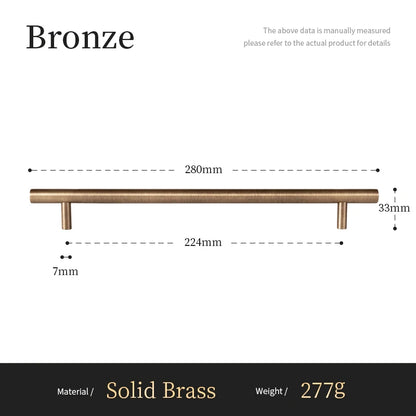 Bronze

The above data is manually measured
please refer to the actual product for details

280mm

33mm

224mm

7mm

Material / Solid Brass Weight / 277g